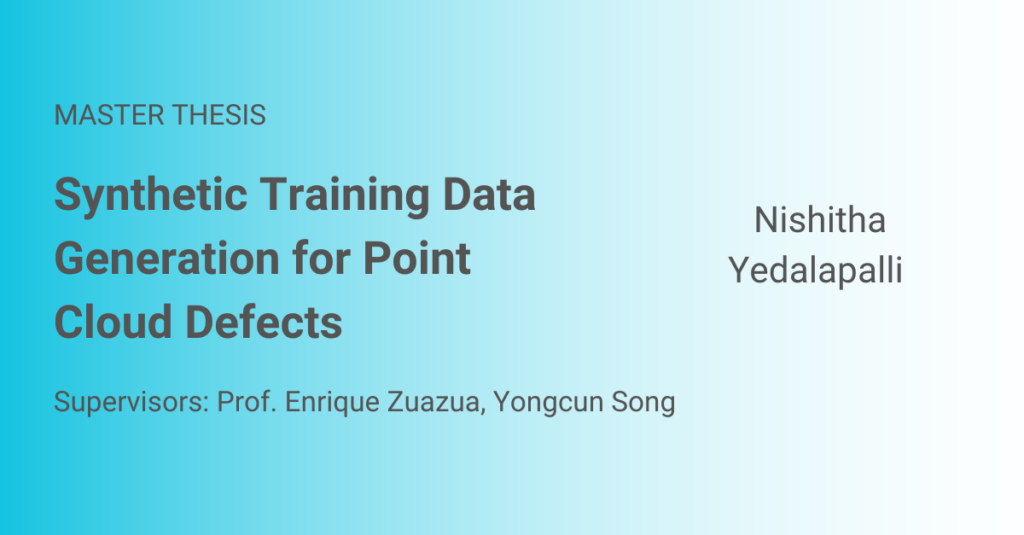 MASTER THESIS

Synthetic Training Data Generation for Point Cloud Defects

Supervisors: Prof. Enrique Zuazua, Yongcun Song

Nishitha Yedalapalli